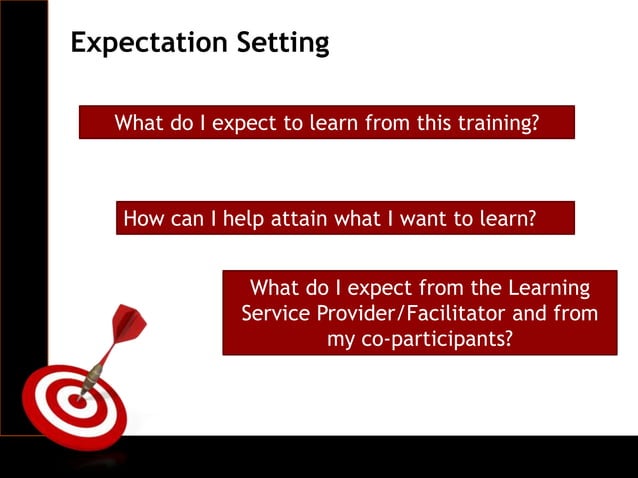 Expectation Setting

What do I expect to learn from this training?

How can I help attain what I want to learn?

What do I expect from the Learning Service Provider/Facilitator and from my co-participants?